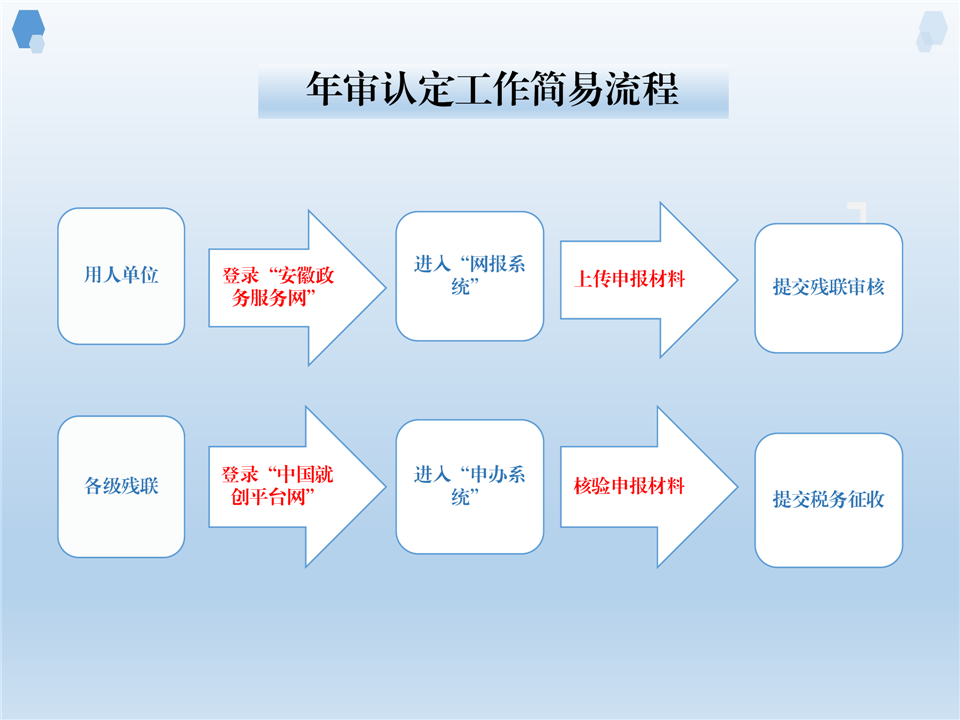 年审认定工作简易流程

用人单位

登录“安徽政务服务网”

进入“网报系统”

上传申报材料

提交残联审核

各级残联

登录“中国就创平台网”

进入“申办系统”

核验申报材料

提交税务征收